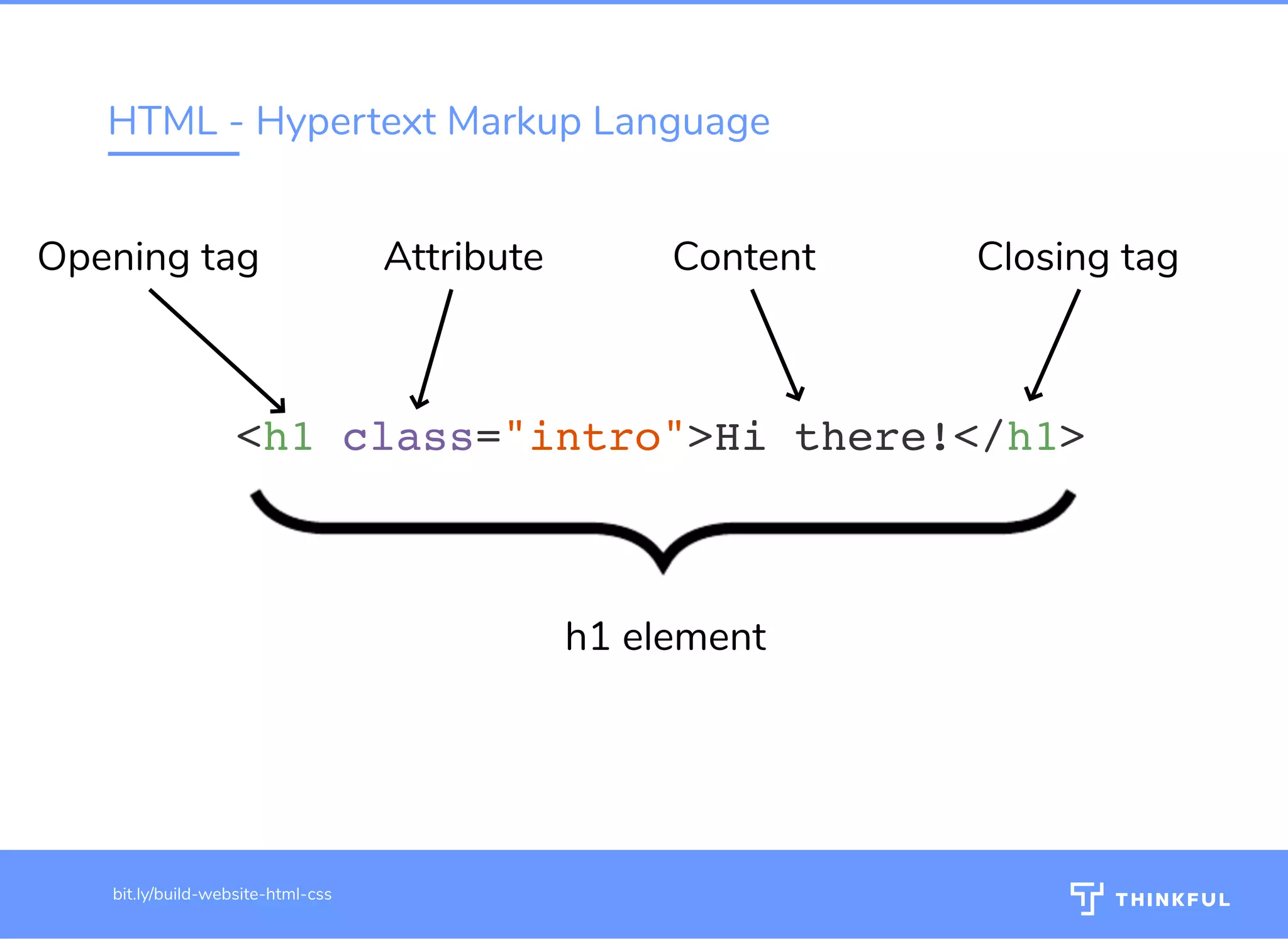 HTML - Hypertext Markup Language

Opening tag

Attribute

Content

Closing tag

<h1 class="intro">Hi there!</h1>

h1 element

bit.ly/build-website-html-css

THINKFUL